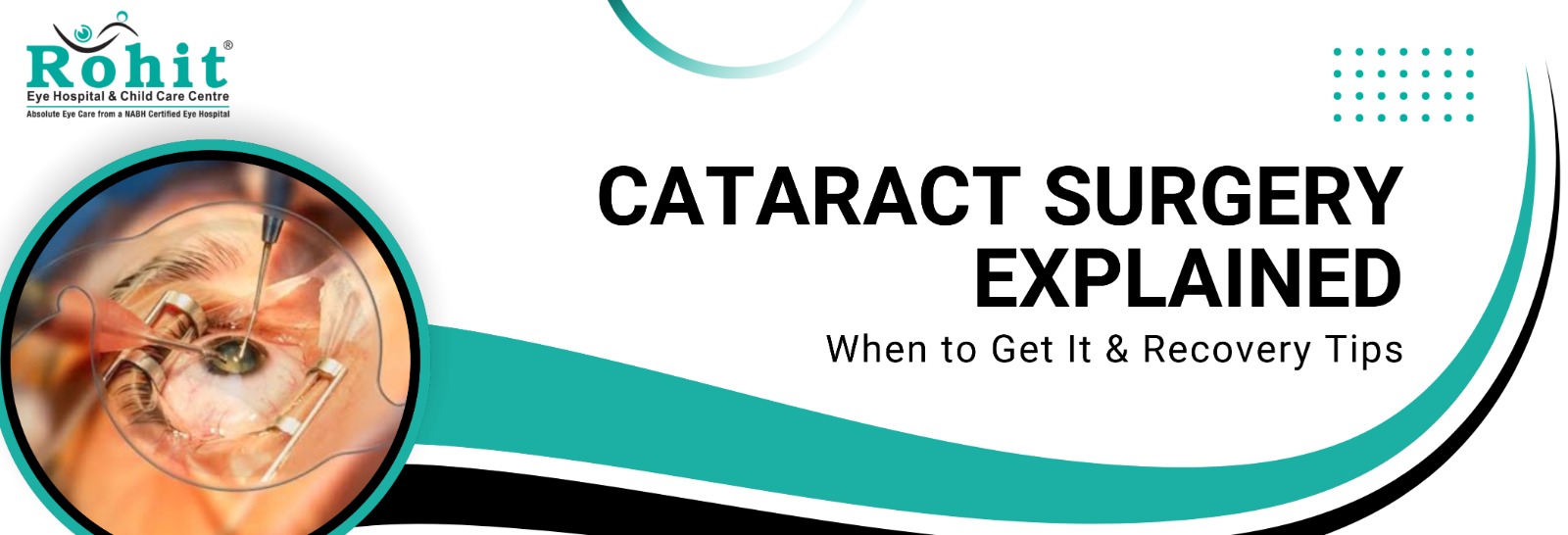 Rohit®
Eye Hospital & Child Care Centre
Absolute Eye Care from a NABH Certified Eye Hospital

CATARACT SURGERY EXPLAINED

When to Get It & Recovery Tips